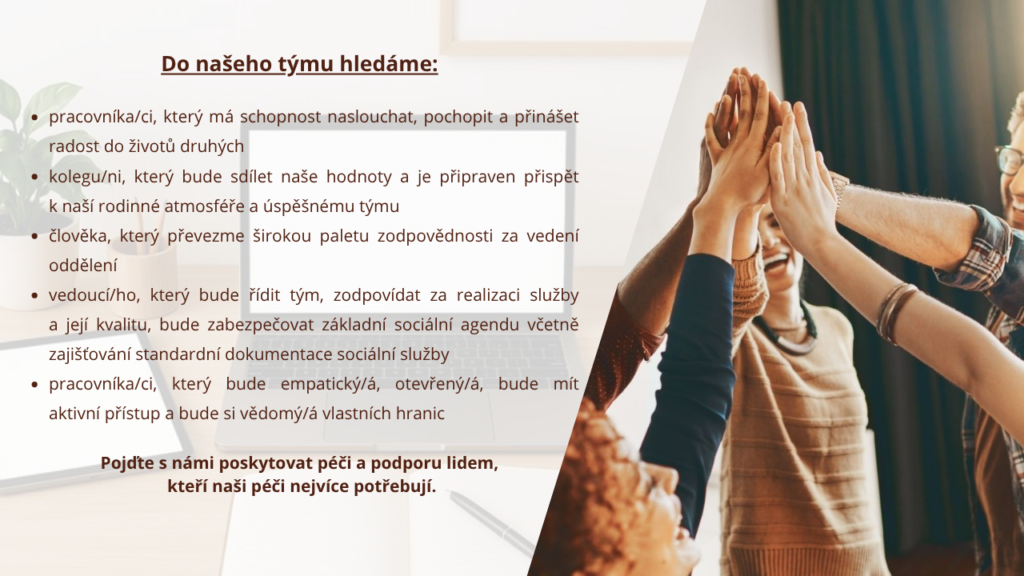 Do našeho týmu hledáme:

- pracovníka/ci, který má schopnost naslouchat, pochopit a přinášet radost do životů druhých
- kolegu/ni, který bude sdílet naše hodnoty a je připraven přispět k naší rodinné atmosféře a úspěšnému týmu
- člověka, který převezme širokou paletu zodpovědnosti za vedení oddělení
- vedoucí/ho, který bude řídit tým, zodpovídat za realizaci služby a její kvalitu, bude zabezpečovat základní sociální agendu včetně zajišťování standardní dokumentace sociální služby
- pracovníka/ci, který bude empatický/á, otevřený/á, bude mít aktivní přístup a bude si vědomý/á vlastních hranic

Pojďte s námi poskytovat péči a podporu lidem, kteří naši péči nejvíce potřebují.